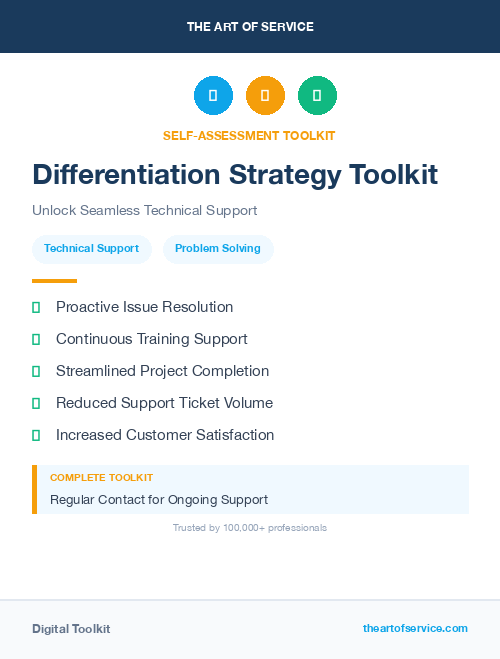 THE ART OF SERVICE

SELF-ASSESSMENT TOOLKIT

Differentiation Strategy Toolkit

Unlock Seamless Technical Support

Technical Support

Problem Solving

Proactive Issue Resolution

Continuous Training Support

Streamlined Project Completion

Reduced Support Ticket Volume

Increased Customer Satisfaction

COMPLETE TOOLKIT

Regular Contact for Ongoing Support

Trusted by 100,000+ professionals

Digital Toolkit

theartofservice.com